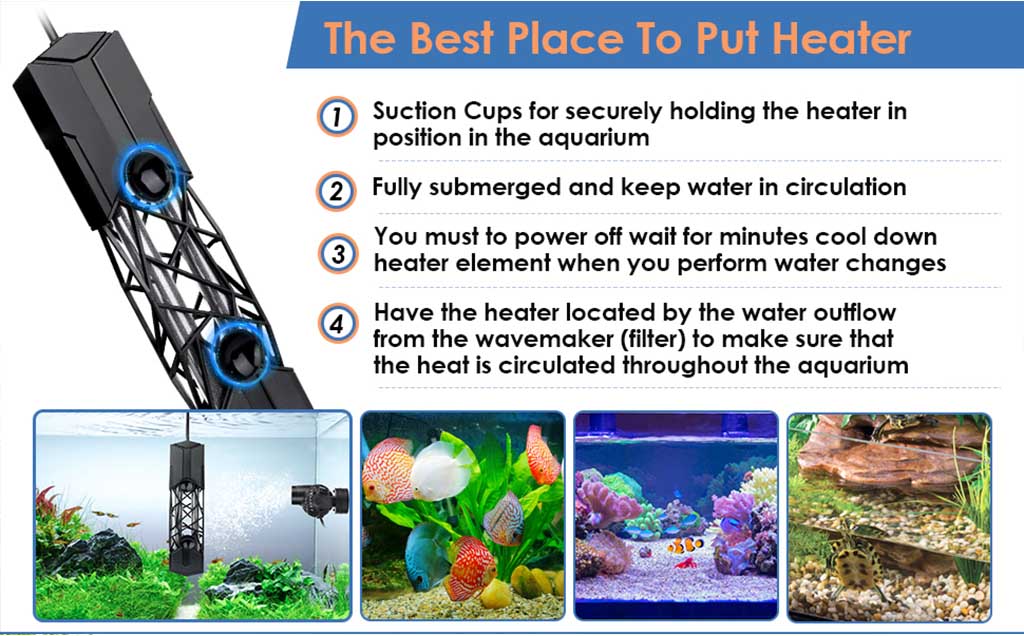 The Best Place To Put Heater

1 Suction Cups for securely holding the heater in position in the aquarium

2 Fully submerged and keep water in circulation

3 You must to power off wait for minutes cool down heater element when you perform water changes

4 Have the heater located by the water outflow from the wavemaker (filter) to make sure that the heat is circulated throughout the aquarium